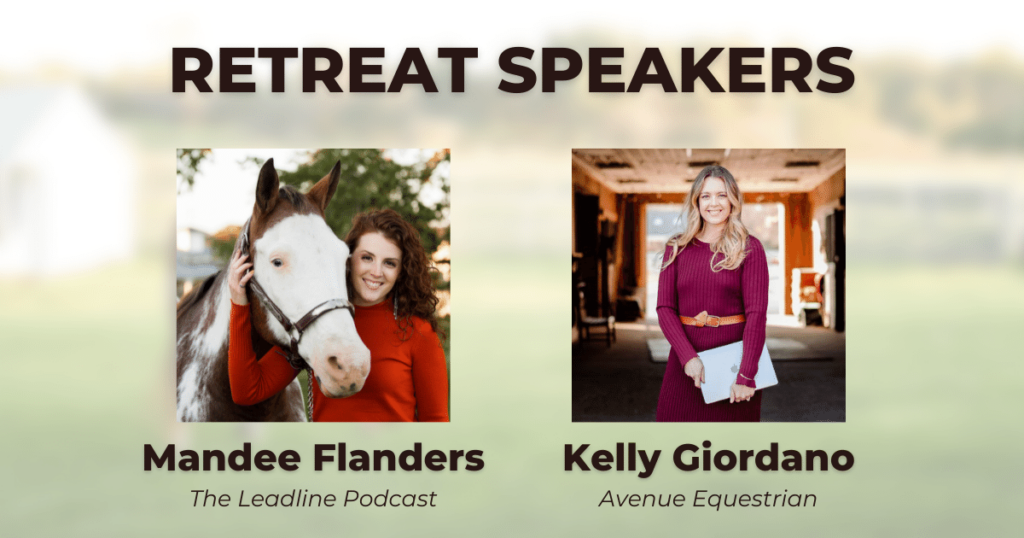 RETREAT SPEAKERS

Mandee Flanders
The Leadline Podcast

Kelly Giordano
Avenue Equestrian